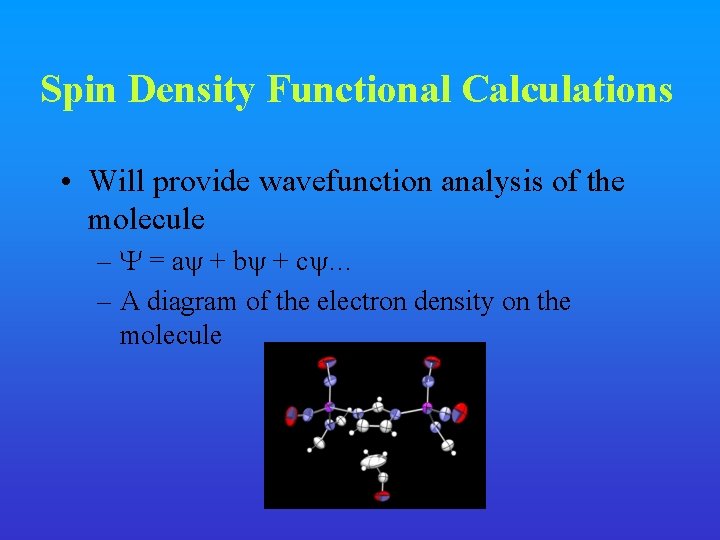 Spin Density Functional Calculations

• Will provide wavefunction analysis of the molecule

– $\Psi = a\psi + b\psi + c\psi\ldots$

– A diagram of the electron density on the molecule